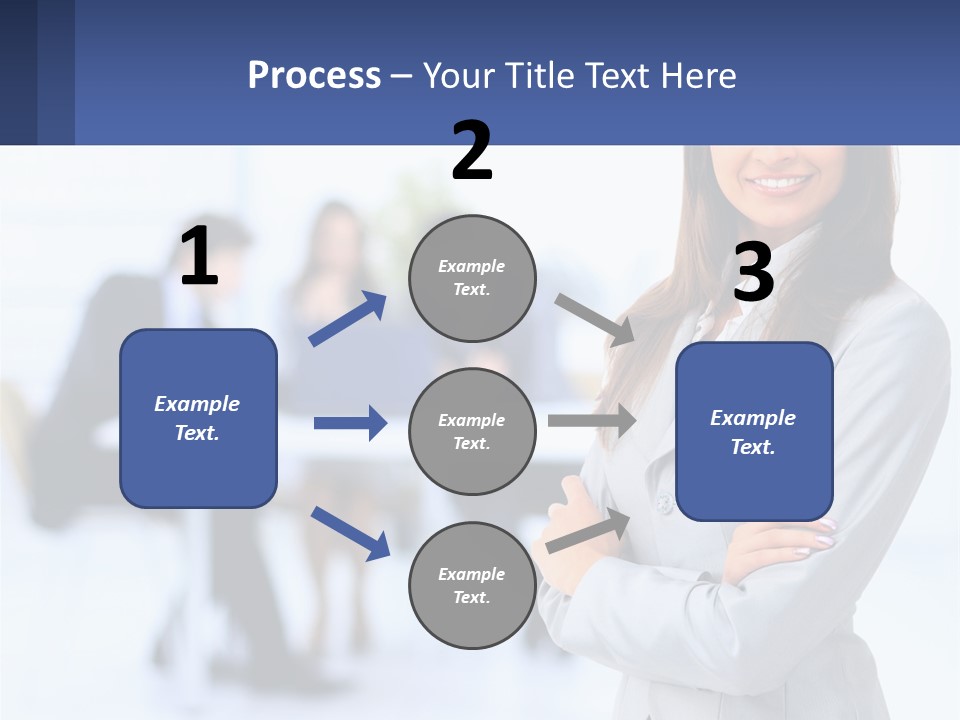 Process – Your Title Text Here

1

Example Text.

2

Example Text.

Example Text.

Example Text.

3

Example Text.